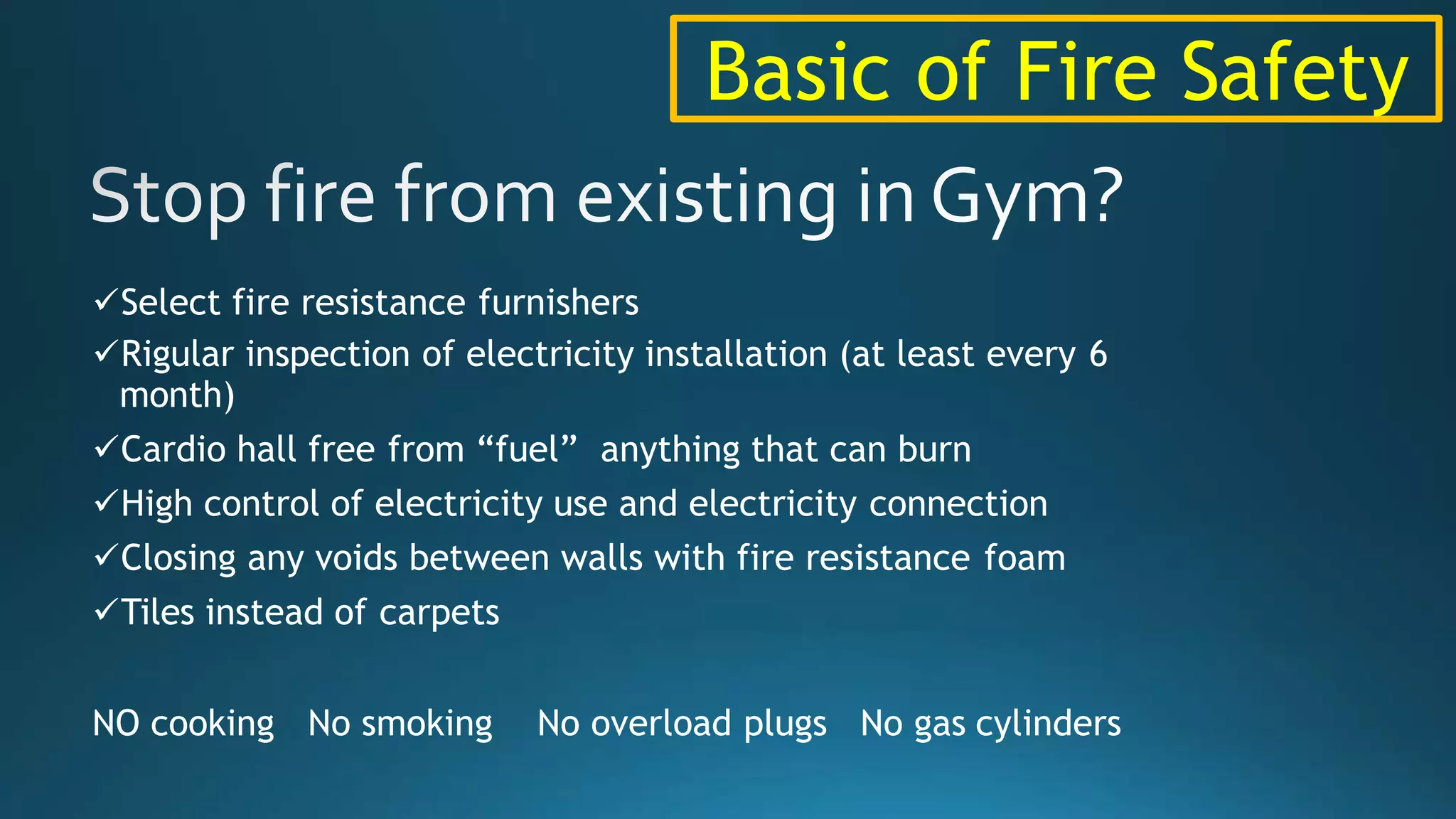 Basic of Fire Safety

Stop fire from existing in Gym?

✓Select fire resistance furnishers
✓Rigular inspection of electricity installation (at least every 6 month)
✓Cardio hall free from “fuel” anything that can burn
✓High control of electricity use and electricity connection
✓Closing any voids between walls with fire resistance foam
✓Tiles instead of carpets

NO cooking No smoking No overload plugs No gas cylinders